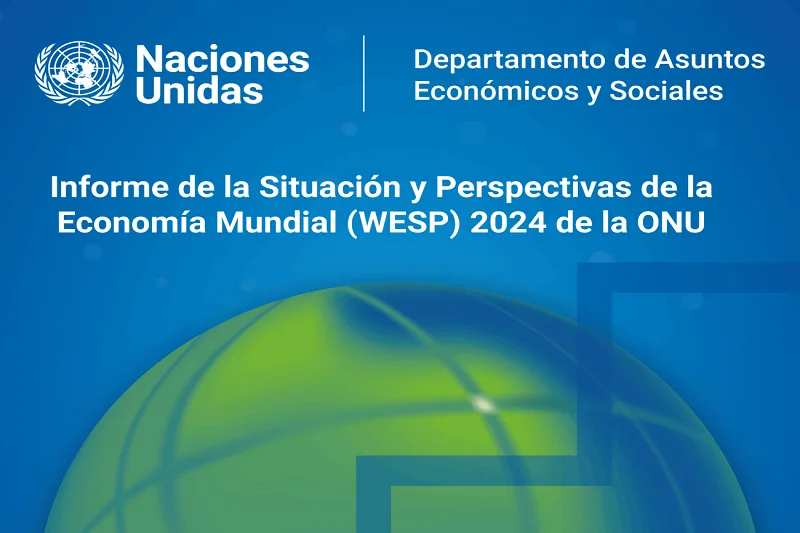 Naciones Unidas

Departamento de Asuntos Económicos y Sociales

Informe de la Situación y Perspectivas de la Economía Mundial (WESP) 2024 de la ONU